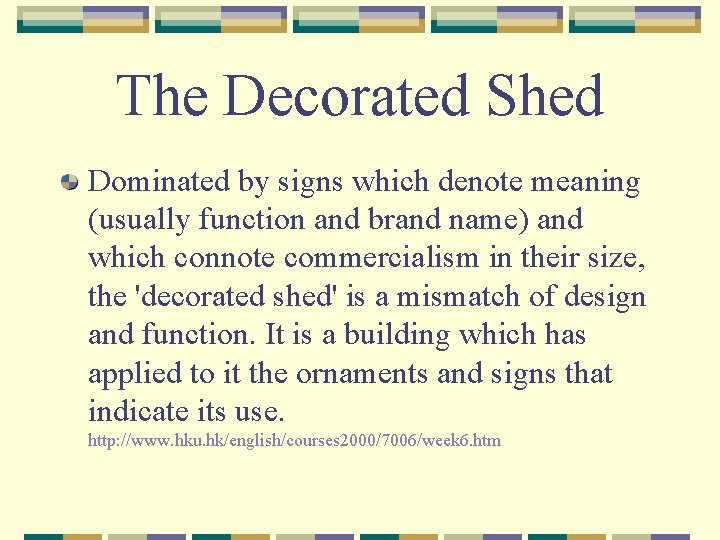 The Decorated Shed

Dominated by signs which denote meaning (usually function and brand name) and which connote commercialism in their size, the 'decorated shed' is a mismatch of design and function. It is a building which has applied to it the ornaments and signs that indicate its use.

http://www.hku.hk/english/courses2000/7006/week6.htm